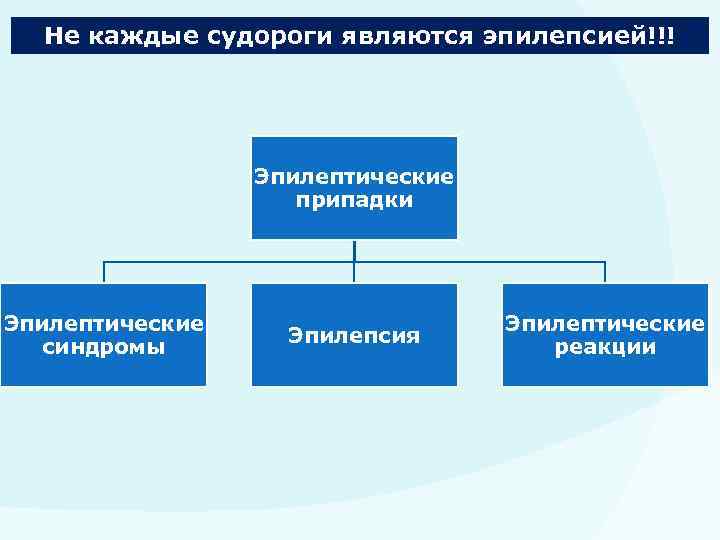 Не каждые судороги являются эпилепсией!!!

Эпилептические припадки

Эпилептические синдромы

Эпилепсия

Эпилептические реакции